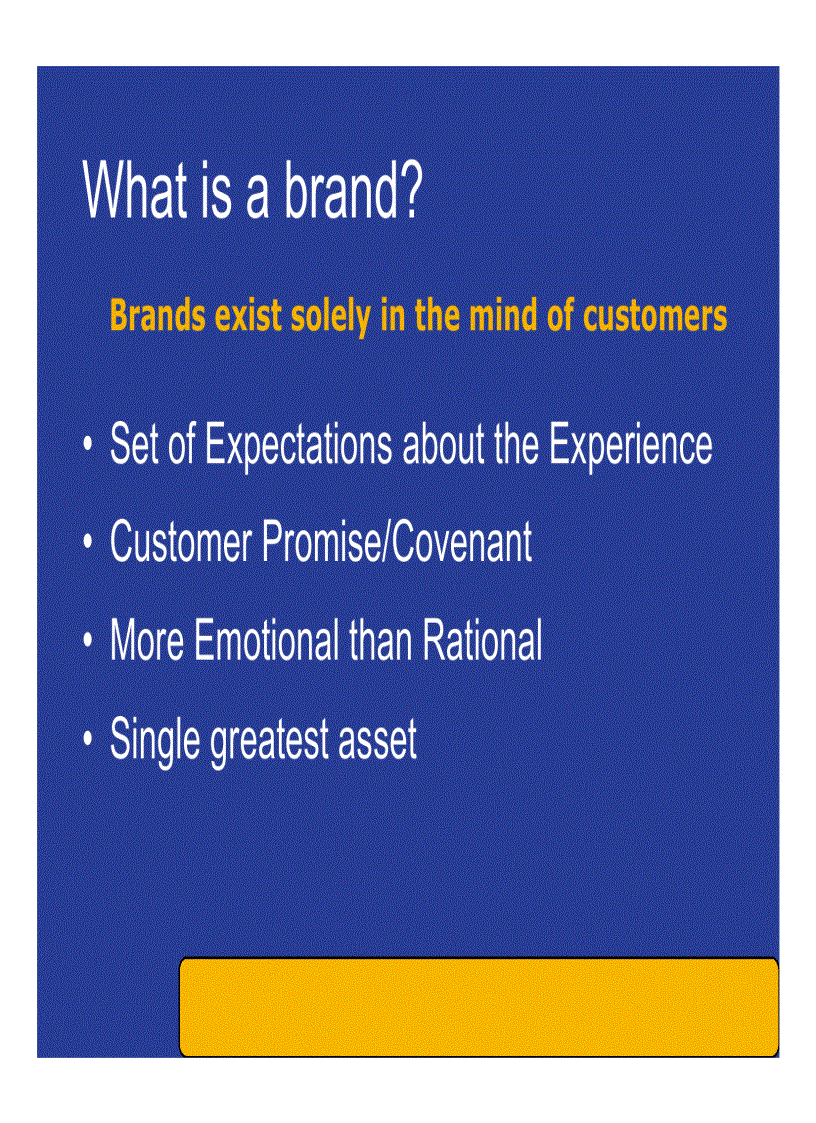 What is a brand?

Brands exist solely in the mind of customers

• Set of Expectations about the Experience

• Customer Promise/Covenant

• More Emotional than Rational

• Single greatest asset